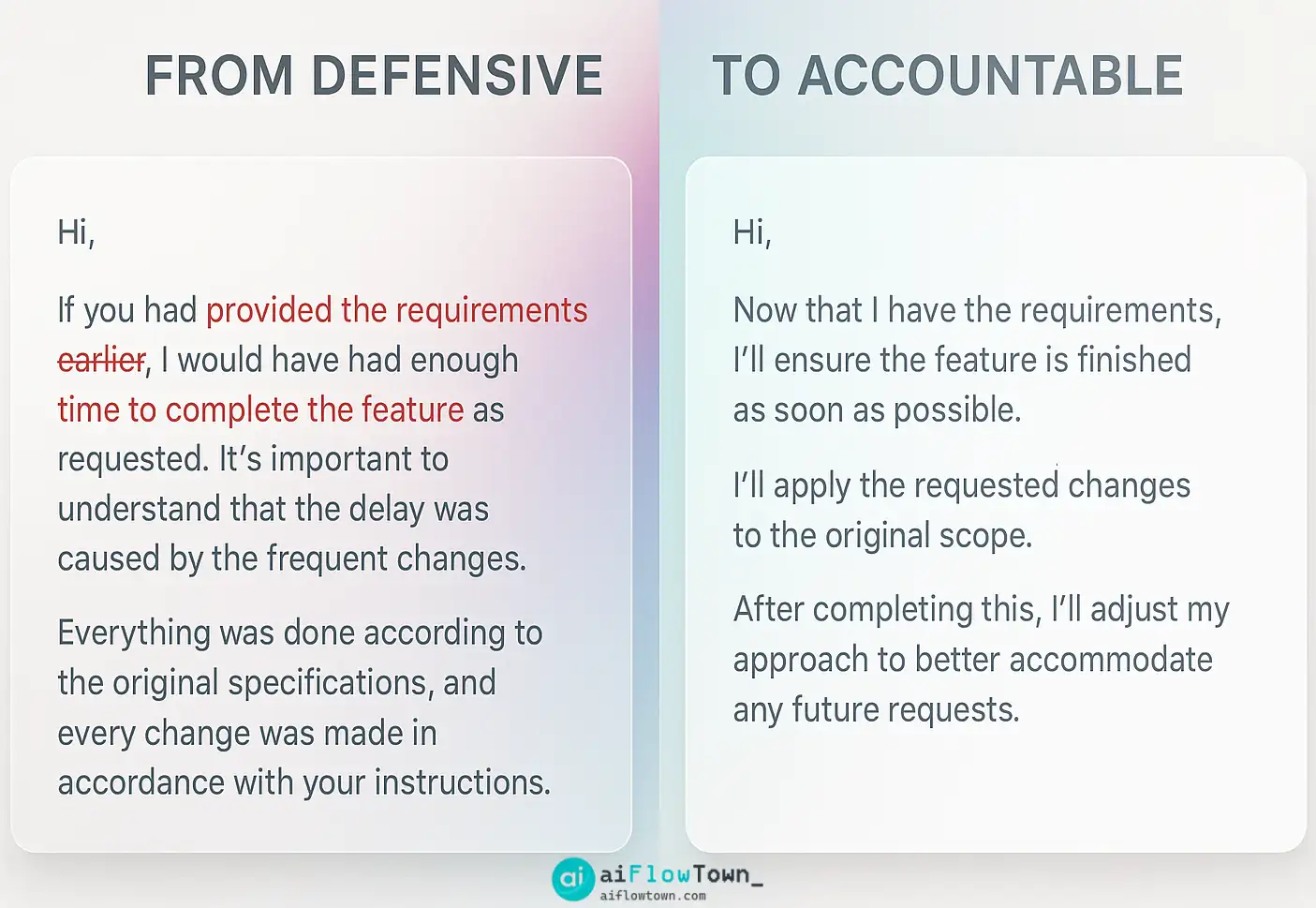 FROM DEFENSIVE

Hi,

If you had provided the requirements earlier, I would have had enough time to complete the feature as requested. It's important to understand that the delay was caused by the frequent changes.

Everything was done according to the original specifications, and every change was made in accordance with your instructions.

TO ACCOUNTABLE

Hi,

Now that I have the requirements, I'll ensure the feature is finished as soon as possible.

I'll apply the requested changes to the original scope.

After completing this, I'll adjust my approach to better accommodate any future requests.

ai aiFlowTown_
aiflowtown.com